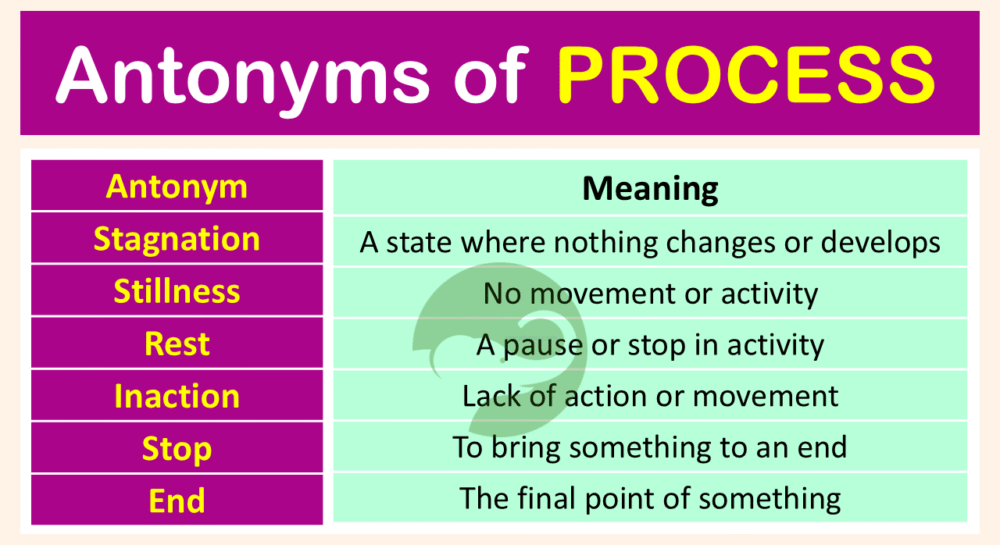 Antonyms of PROCESS

| Antonym | Meaning |
|---|---|
| Stagnation | A state where nothing changes or develops |
| Stillness | No movement or activity |
| Rest | A pause or stop in activity |
| Inaction | Lack of action or movement |
| Stop | To bring something to an end |
| End | The final point of something |